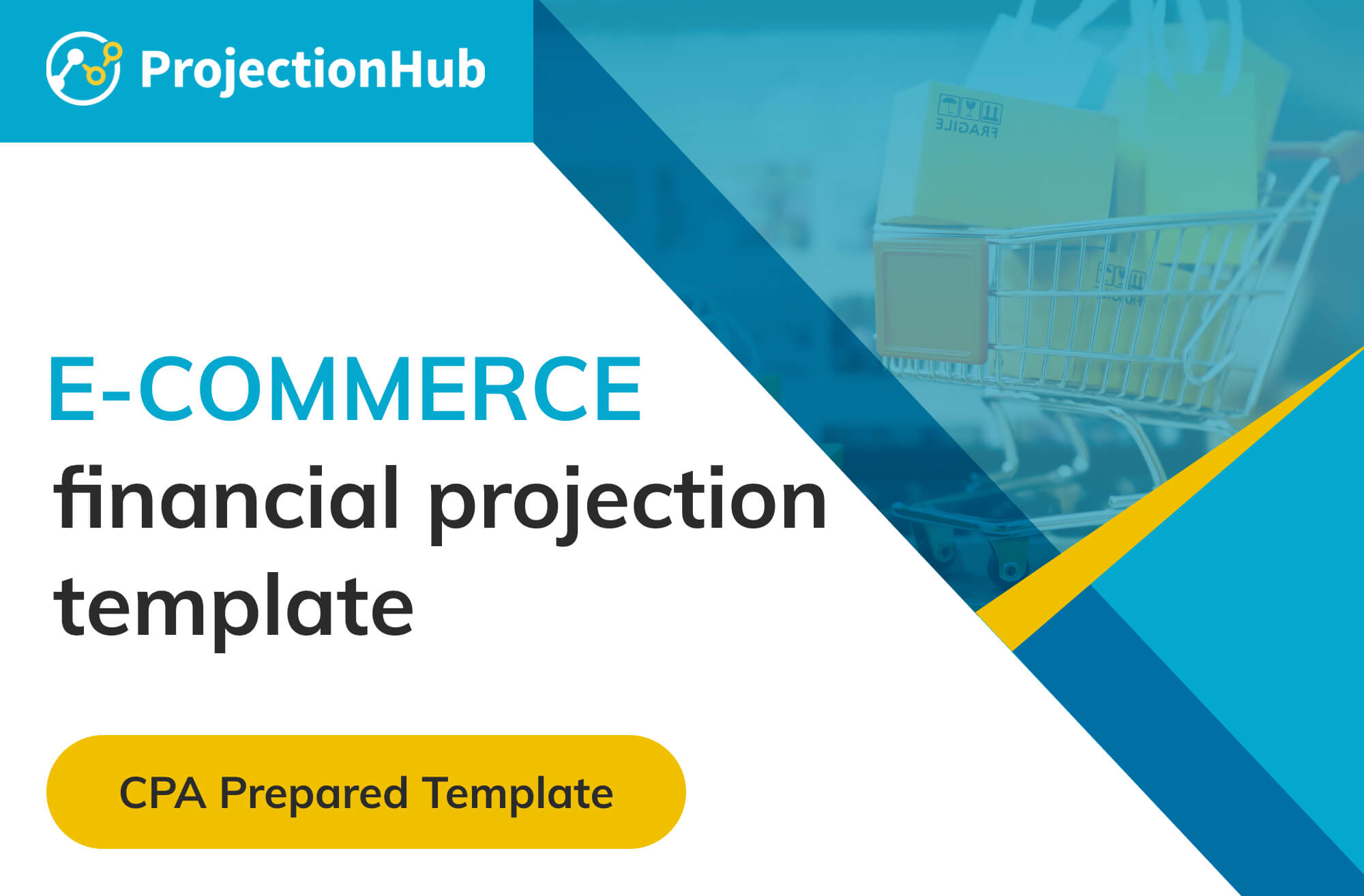 ProjectionHub

FRAGILE

E-COMMERCE
financial projection template

CPA Prepared Template